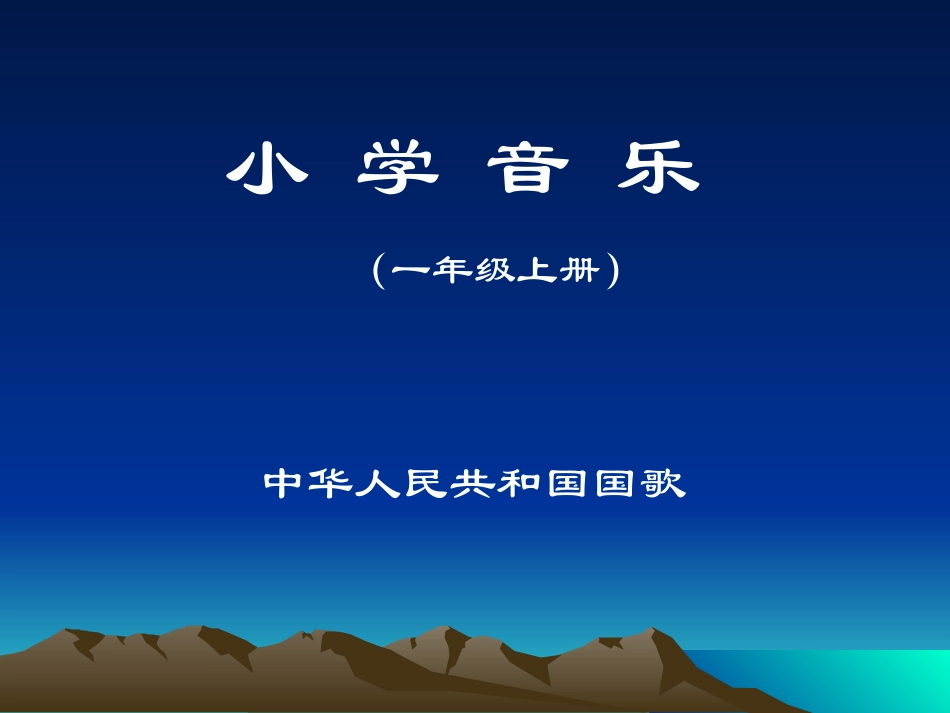 小 学 音 乐

（一年级上册）

中华人民共和国国歌